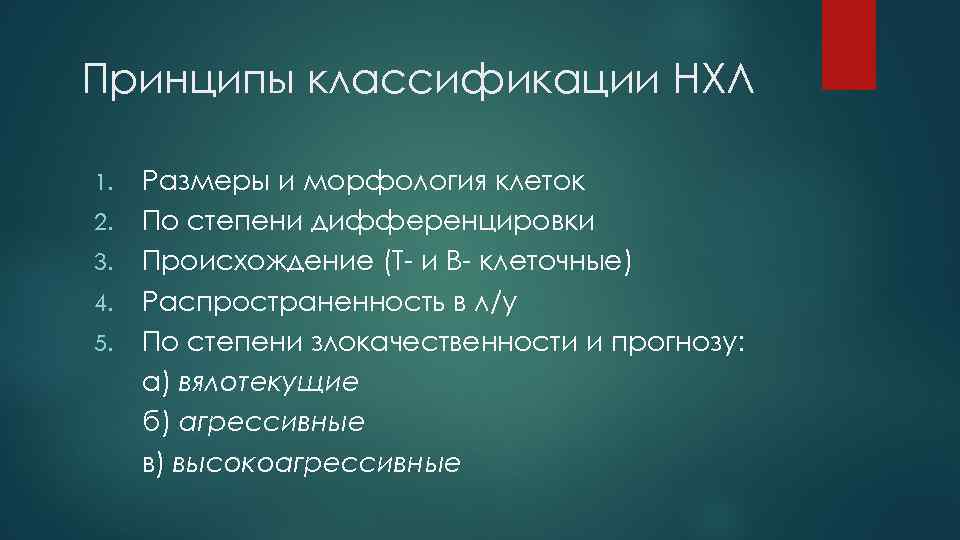 Принципы классификации НХЛ

1. Размеры и морфология клеток
2. По степени дифференцировки
3. Происхождение (Т- и В- клеточные)
4. Распространенность в л/у
5. По степени злокачественности и прогнозу:
а) вялотекущие
б) агрессивные
в) высокоагрессивные